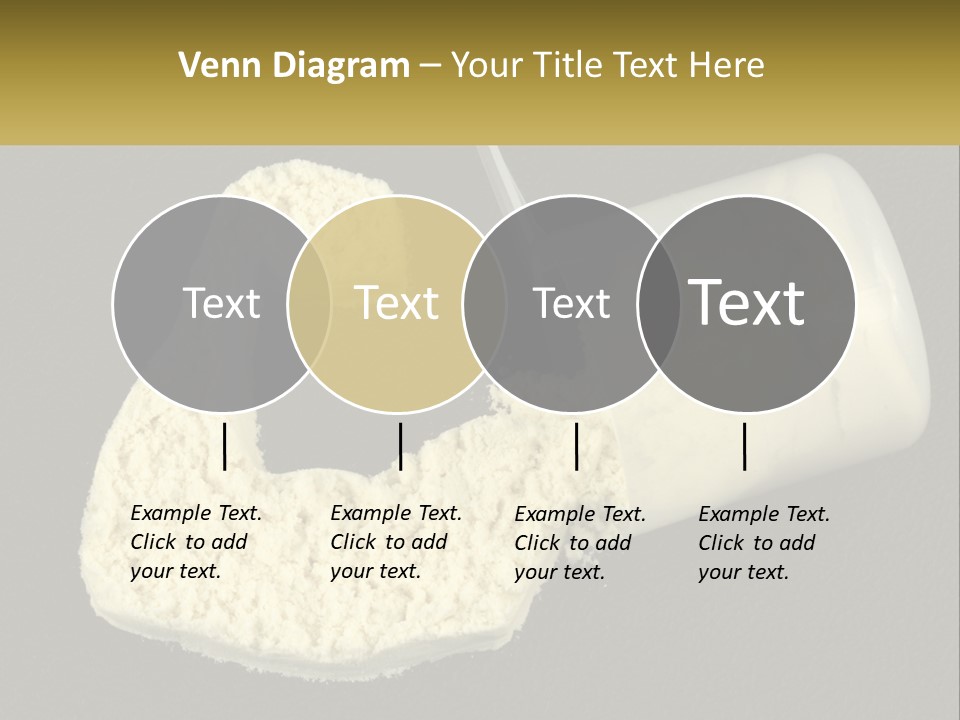 Venn Diagram – Your Title Text Here

Text

Text

Text

Text

Example Text. Click to add your text.

Example Text. Click to add your text.

Example Text. Click to add your text.

Example Text. Click to add your text.